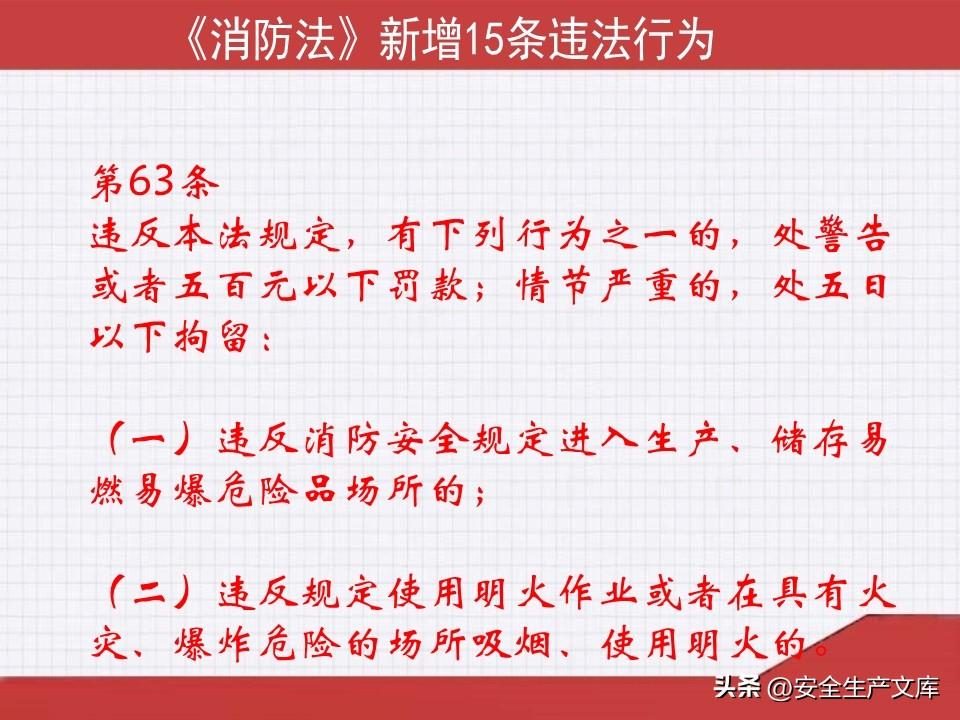 《消防法》新增15条违法行为

第63条
违反本法规定，有下列行为之一的，处警告或者五百元以下罚款；情节严重的，处五日以下拘留：

（一）违反消防安全规定进入生产、储存易燃易爆危险品场所的；

（二）违反规定使用明火作业或者在具有火灾、爆炸危险的场所吸烟、使用明火的。

头条 @安全生产文库